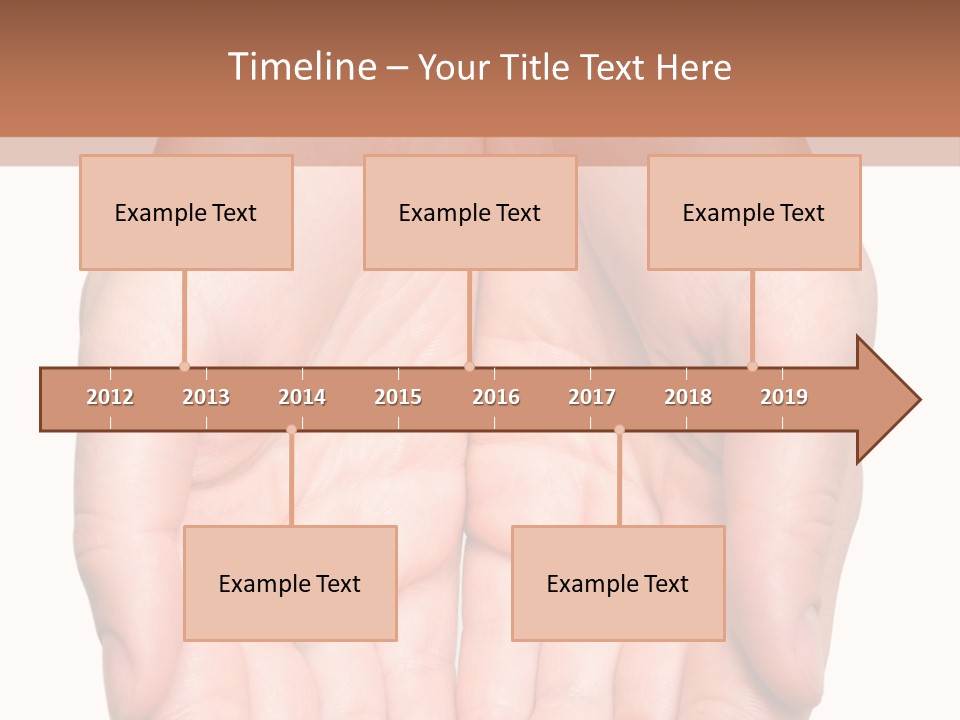 Timeline – Your Title Text Here

Example Text

Example Text

Example Text

2012 2013 2014 2015 2016 2017 2018 2019

Example Text

Example Text